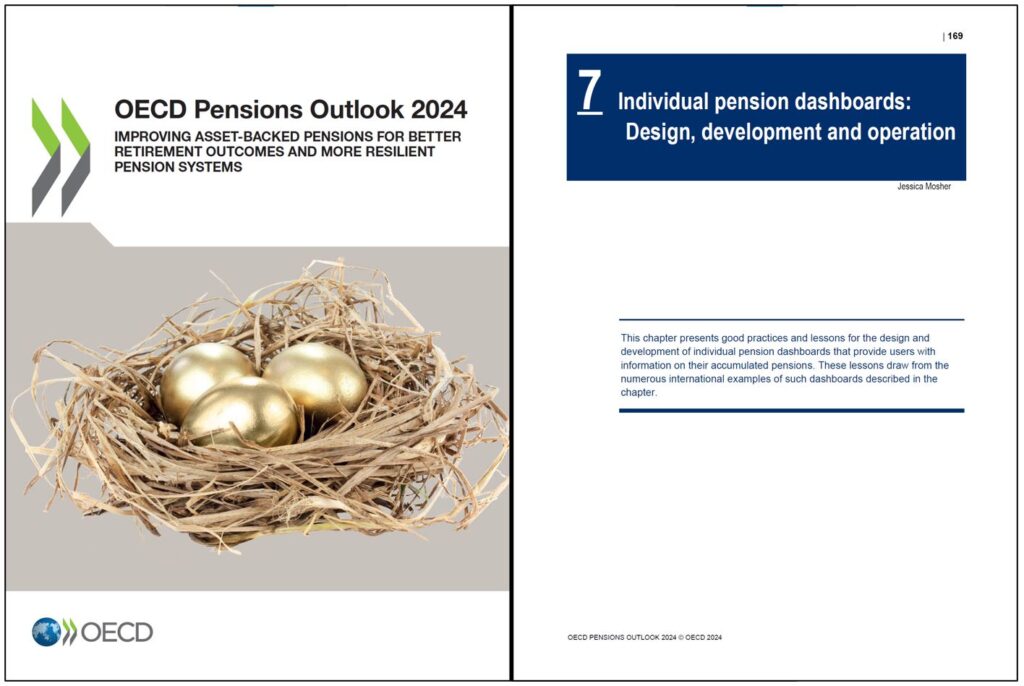 OECD Pensions Outlook 2024

IMPROVING ASSET-BACKED PENSIONS FOR BETTER RETIREMENT OUTCOMES AND MORE RESILIENT PENSION SYSTEMS

OECD

| 169

7 Individual pension dashboards: Design, development and operation

Jessica Mosher

This chapter presents good practices and lessons for the design and development of individual pension dashboards that provide users with information on their accumulated pensions. These lessons draw from the numerous international examples of such dashboards described in the chapter.

OECD PENSIONS OUTLOOK 2024 © OECD 2024